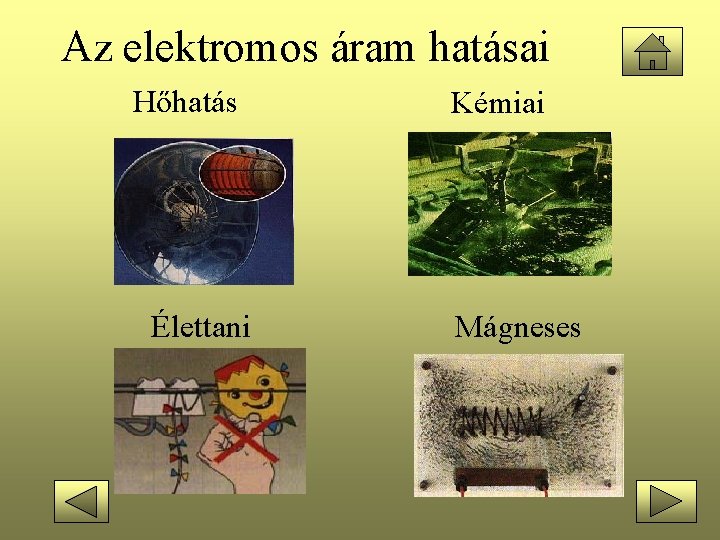 Az elektromos áram hatásai

Hőhatás

Kémiai

Élettani

Mágneses